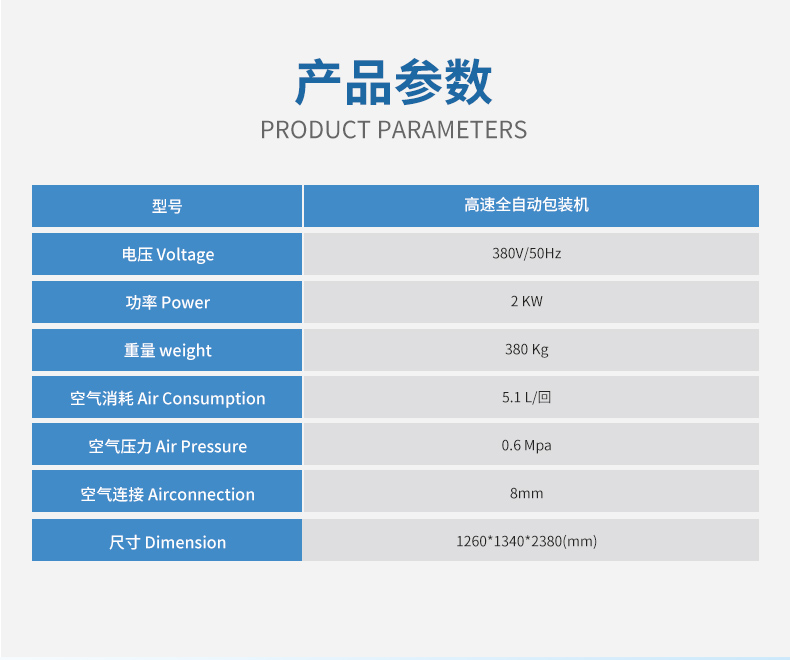 产品参数

PRODUCT PARAMETERS

| 型号 | 高速全自动包装机 |
|---|---|
| 电压 Voltage | 380V/50Hz |
| 功率 Power | 2 KW |
| 重量 weight | 380 Kg |
| 空气消耗 Air Consumption | 5.1 L/回 |
| 空气压力 Air Pressure | 0.6 Mpa |
| 空气连接 Airconnection | 8mm |
| 尺寸 Dimension | 1260*1340*2380(mm) |